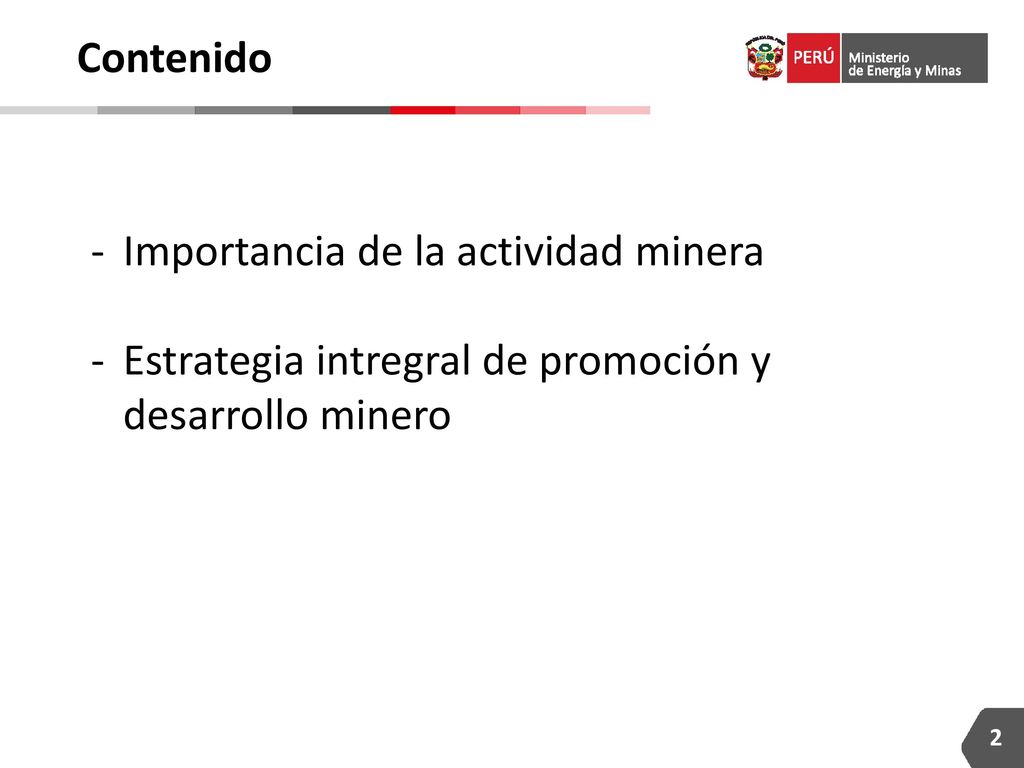 Contenido

PERÚ Ministerio de Energía y Minas

- Importancia de la actividad minera

- Estrategia intregral de promoción y desarrollo minero

2